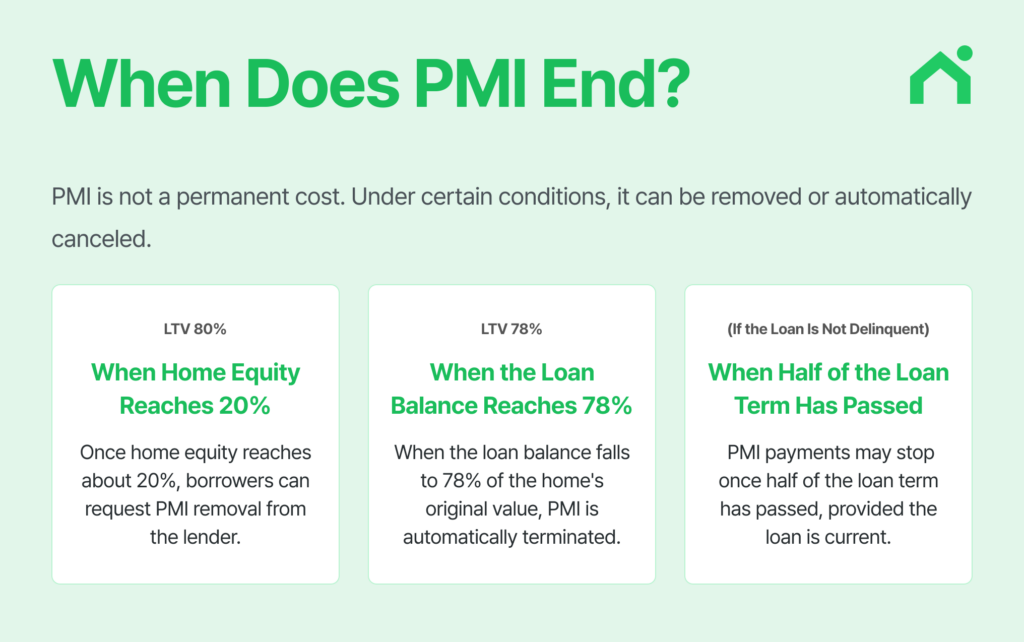 When Does PMI End?

PMI is not a permanent cost. Under certain conditions, it can be removed or automatically canceled.

LTV 80%

When Home Equity Reaches 20%

Once home equity reaches about 20%, borrowers can request PMI removal from the lender.

LTV 78%

When the Loan Balance Reaches 78%

When the loan balance falls to 78% of the home's original value, PMI is automatically terminated.

(If the Loan Is Not Delinquent)

When Half of the Loan Term Has Passed

PMI payments may stop once half of the loan term has passed, provided the loan is current.